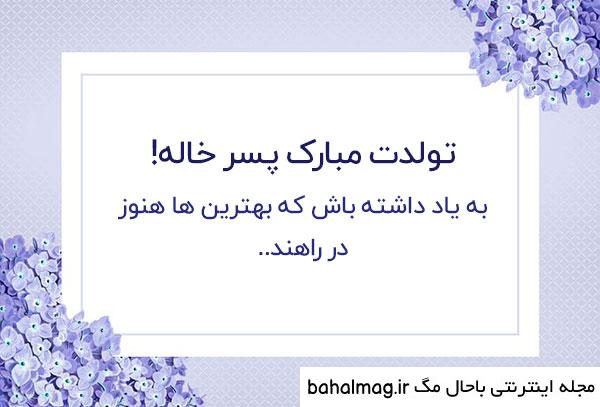 تولدت مبارک پسر خاله!

به یاد داشته باش که بهترین ها هنوز در راهند..

مجله اینترنتی باحال مگ bahalmag.ir